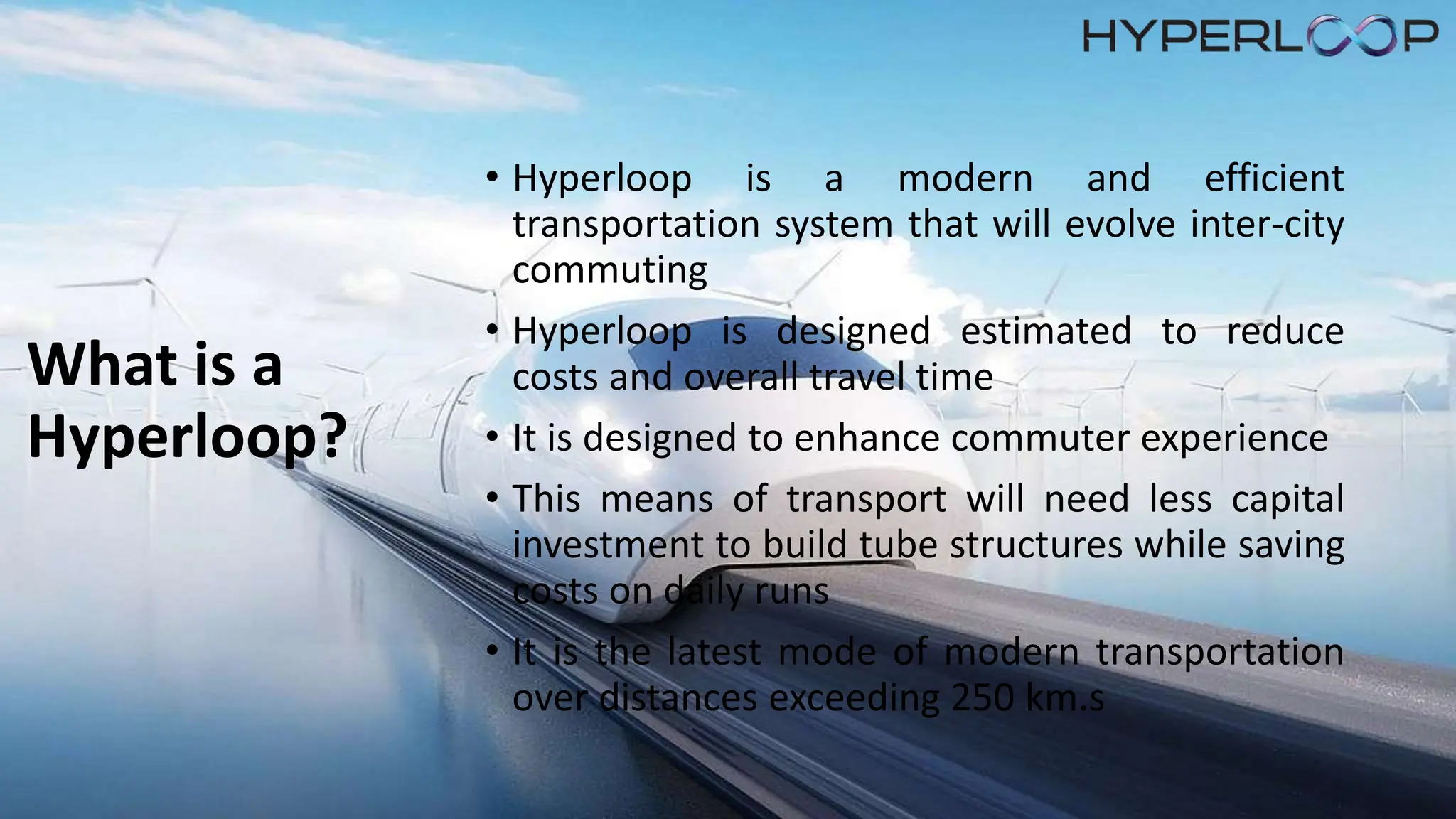 HYPERLOOP

What is a Hyperloop?

• Hyperloop is a modern and efficient transportation system that will evolve inter-city commuting

• Hyperloop is designed estimated to reduce costs and overall travel time

• It is designed to enhance commuter experience

• This means of transport will need less capital investment to build tube structures while saving costs on daily runs

• It is the latest mode of modern transportation over distances exceeding 250 km.s